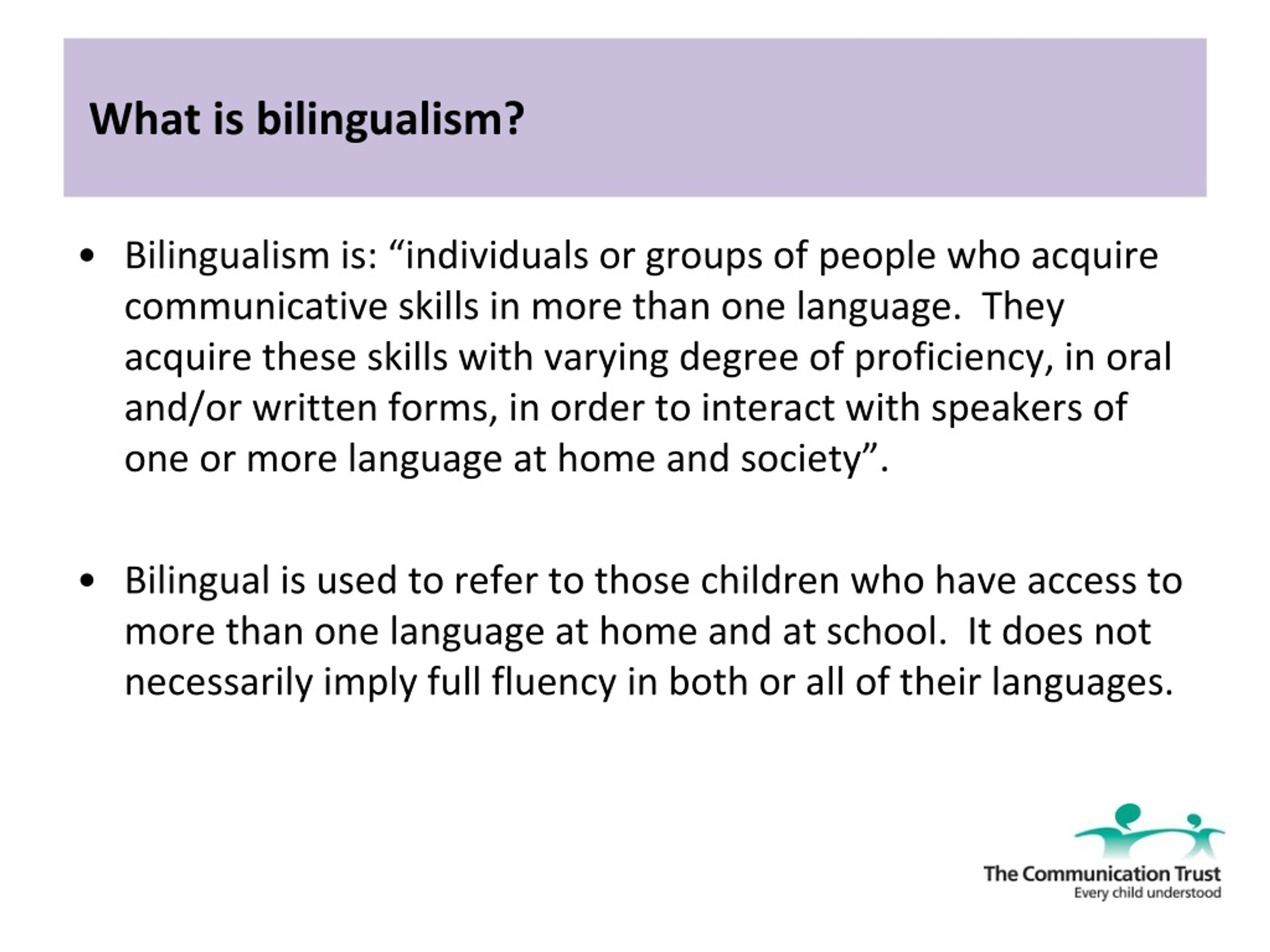 What is bilingualism?

• Bilingualism is: “individuals or groups of people who acquire communicative skills in more than one language. They acquire these skills with varying degree of proficiency, in oral and/or written forms, in order to interact with speakers of one or more language at home and society”.

• Bilingual is used to refer to those children who have access to more than one language at home and at school. It does not necessarily imply full fluency in both or all of their languages.

The Communication Trust
Every child understood